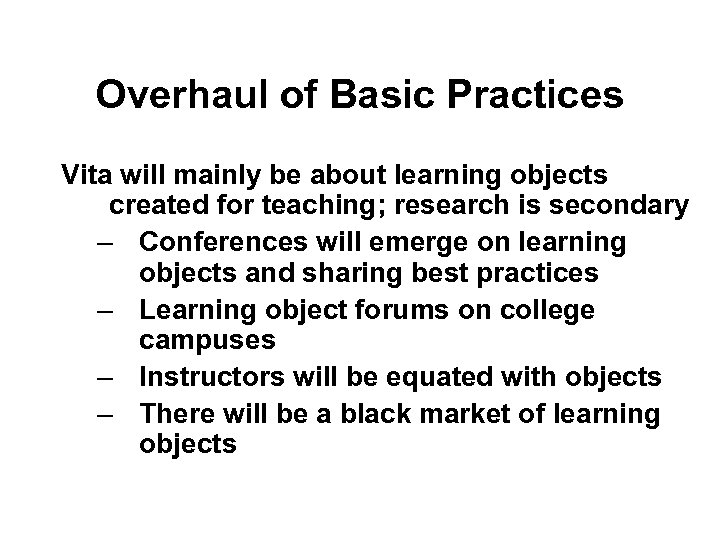 Overhaul of Basic Practices

Vita will mainly be about learning objects created for teaching; research is secondary

– Conferences will emerge on learning objects and sharing best practices
– Learning object forums on college campuses
– Instructors will be equated with objects
– There will be a black market of learning objects